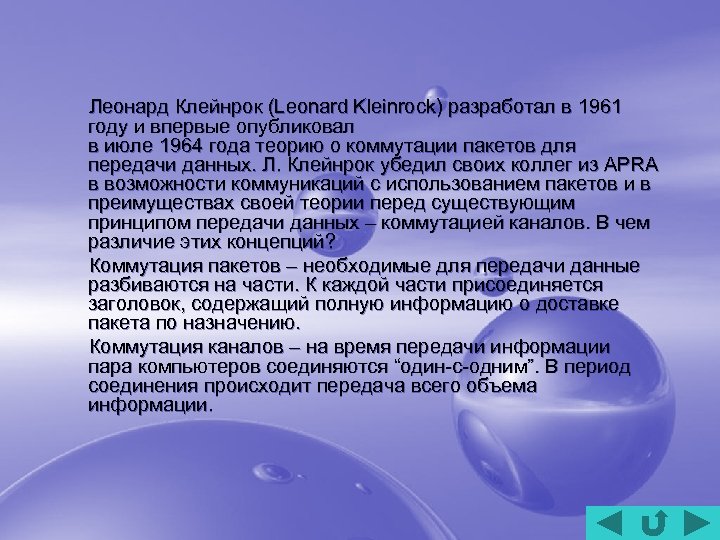 Леонард Клейнрок (Leonard Kleinrock) разработал в 1961 году и впервые опубликовал в июле 1964 года теорию о коммутации пакетов для передачи данных. Л. Клейнрок убедил своих коллег из APRA в возможности коммуникаций с использованием пакетов и в преимуществах своей теории перед существующим принципом передачи данных – коммутацией каналов. В чем различие этих концепций?

Коммутация пакетов – необходимые для передачи данные разбиваются на части. К каждой части присоединяется заголовок, содержащий полную информацию о доставке пакета по назначению.

Коммутация каналов – на время передачи информации пара компьютеров соединяются “один-с-одним”. В период соединения происходит передача всего объема информации.